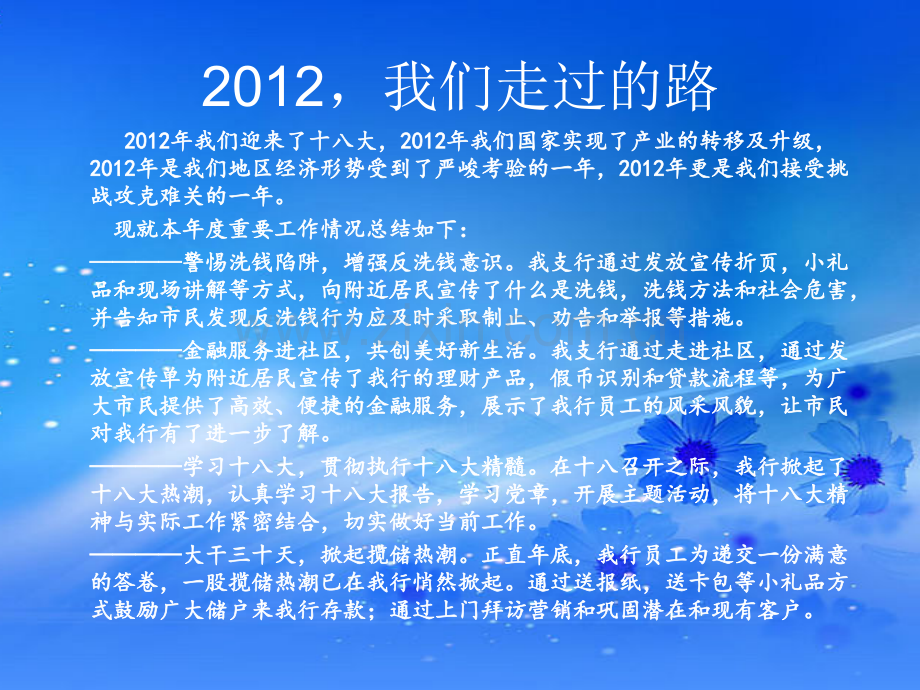 2012，我们走过的路

2012年我们迎来了十八大，2012年我们国家实现了产业的转移及升级，2012年是我们地区经济形势受到了严峻考验的一年，2012年更是我们接受挑战攻克难关的一年。

现就本年度重要工作情况总结如下：

————警惕洗钱陷阱，增强反洗钱意识。我支行通过发放宣传折页，小礼品和现场讲解等方式，向附近居民宣传了什么是洗钱，洗钱方法和社会危害，并告知市民发现反洗钱行为应及时采取制止、劝告和举报等措施。

————金融服务进社区，共创美好新生活。我支行通过走进社区，通过发放宣传单为附近居民宣传了我行的理财产品，假币识别和贷款流程等，为广大市民提供了高效、便捷的金融服务，展示了我行员工的风采风貌，让市民对我行有了进一步了解。

————学习十八大，贯彻执行十八大精髓。在十八召开之际，我行掀起了十八大热潮，认真学习十八大报告，学习党章，开展主题活动，将十八大精神与实际工作紧密结合，切实做好当前工作。

————大干三十天，掀起揽储热潮。正直年底，我行员工为递交一份满意的答卷，一股揽储热潮已在我行悄然掀起。通过送报纸，送卡包等小礼品方式鼓励广大储户来我行存款；通过上门拜访营销和巩固潜在和现有客户。